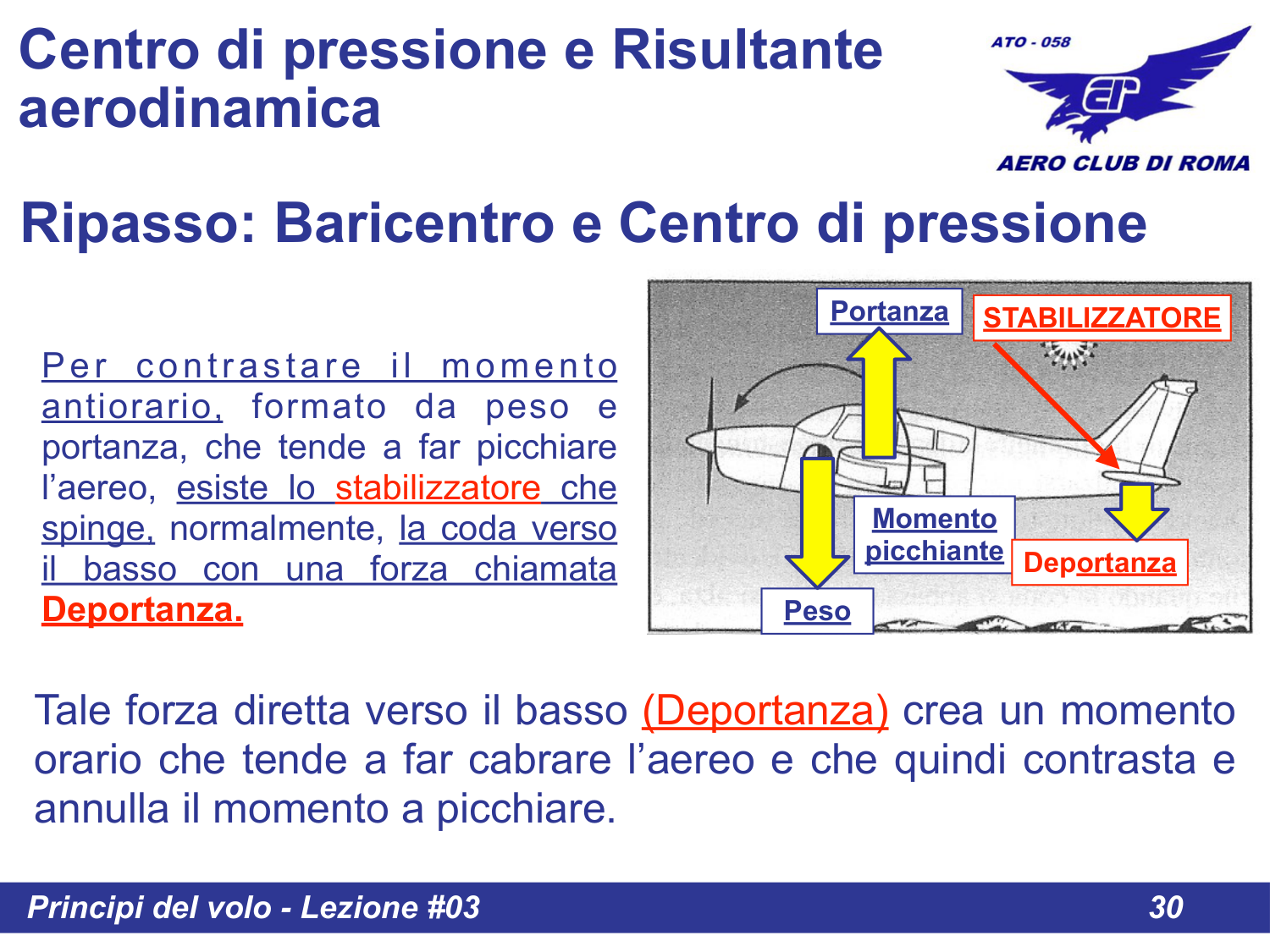 Centro di pressione e Risultante aerodinamica

ATO - 058

AERO CLUB DI ROMA

Ripasso: Baricentro e Centro di pressione

Per contrastare il momento antiorario, formato da peso e portanza, che tende a far picchiare l'aereo, esiste lo stabilizzatore che spinge, normalmente, la coda verso il basso con una forza chiamata Deportanza.

Portanza

STABILIZZATORE

Momento picchiante

Deportanza

Peso

Tale forza diretta verso il basso (Deportanza) crea un momento orario che tende a far cabrare l'aereo e che quindi contrasta e annulla il momento a picchiare.

Principi del volo - Lezione #03

30